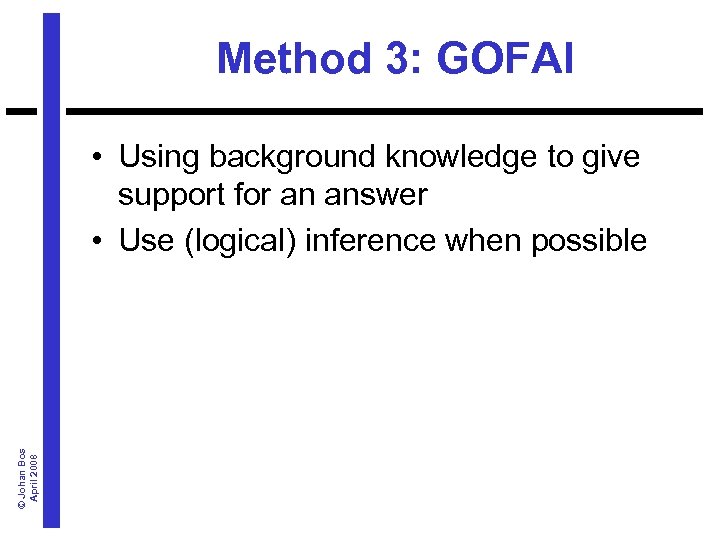 Method 3: GOFAI

• Using background knowledge to give support for an answer
• Use (logical) inference when possible

© Johan Bos
April 2008